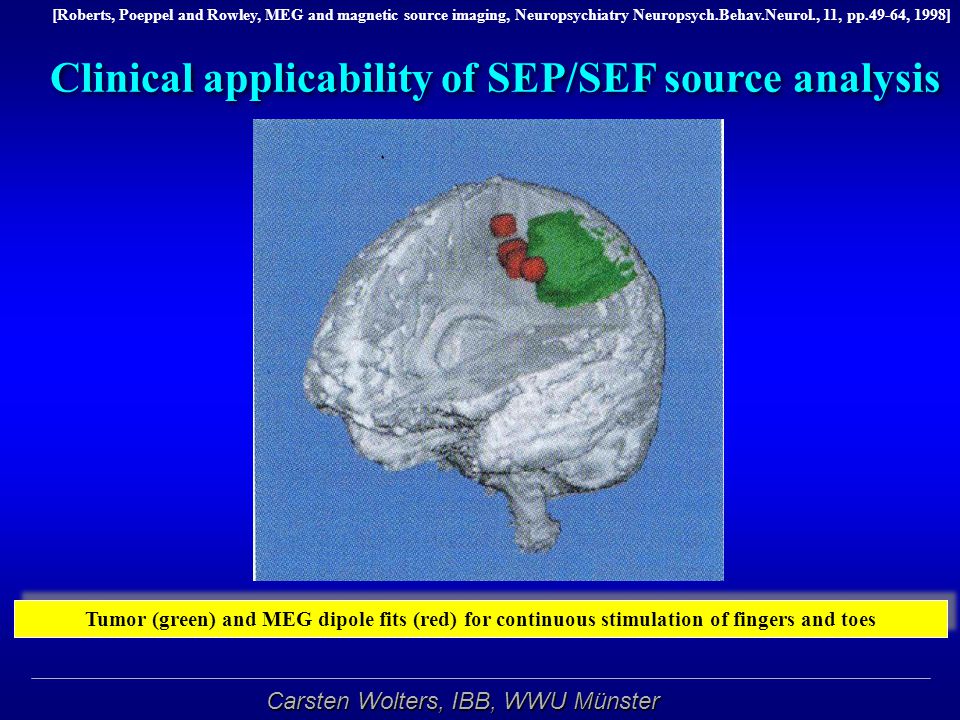 [Roberts, Poeppel and Rowley, MEG and magnetic source imaging, Neuropsychiatry Neuropsych.Behav.Neurol., 11, pp.49-64, 1998]

Clinical applicability of SEP/SEF source analysis

Tumor (green) and MEG dipole fits (red) for continuous stimulation of fingers and toes

Carsten Wolters, IBB, WWU Münster